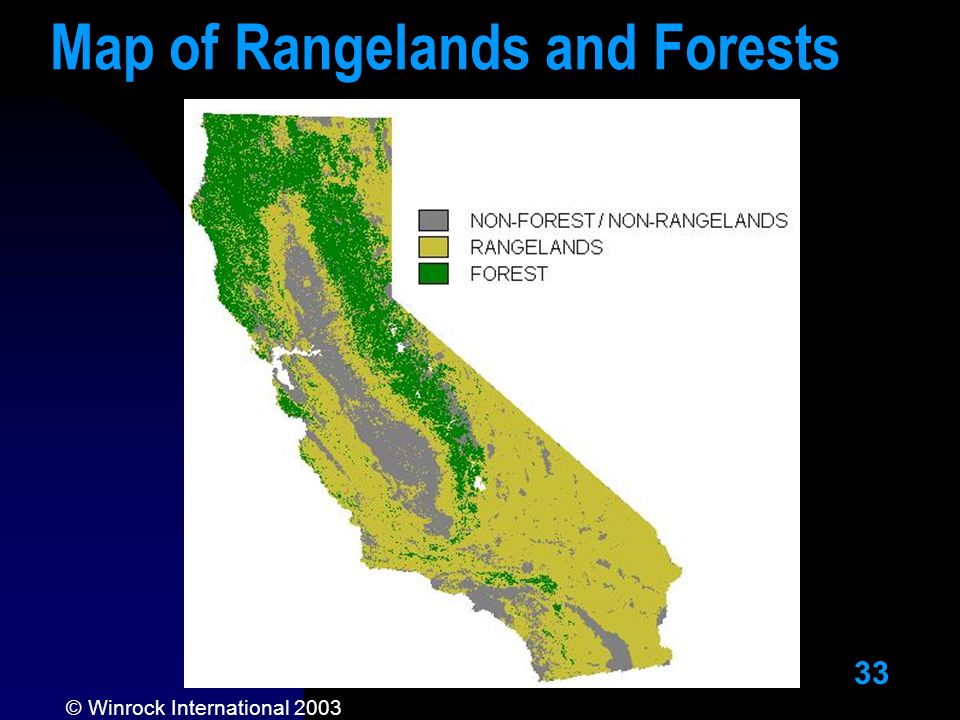 Map of Rangelands and Forests

NON-FOREST / NON-RANGELANDS
RANGELANDS
FOREST

33

© Winrock International 2003